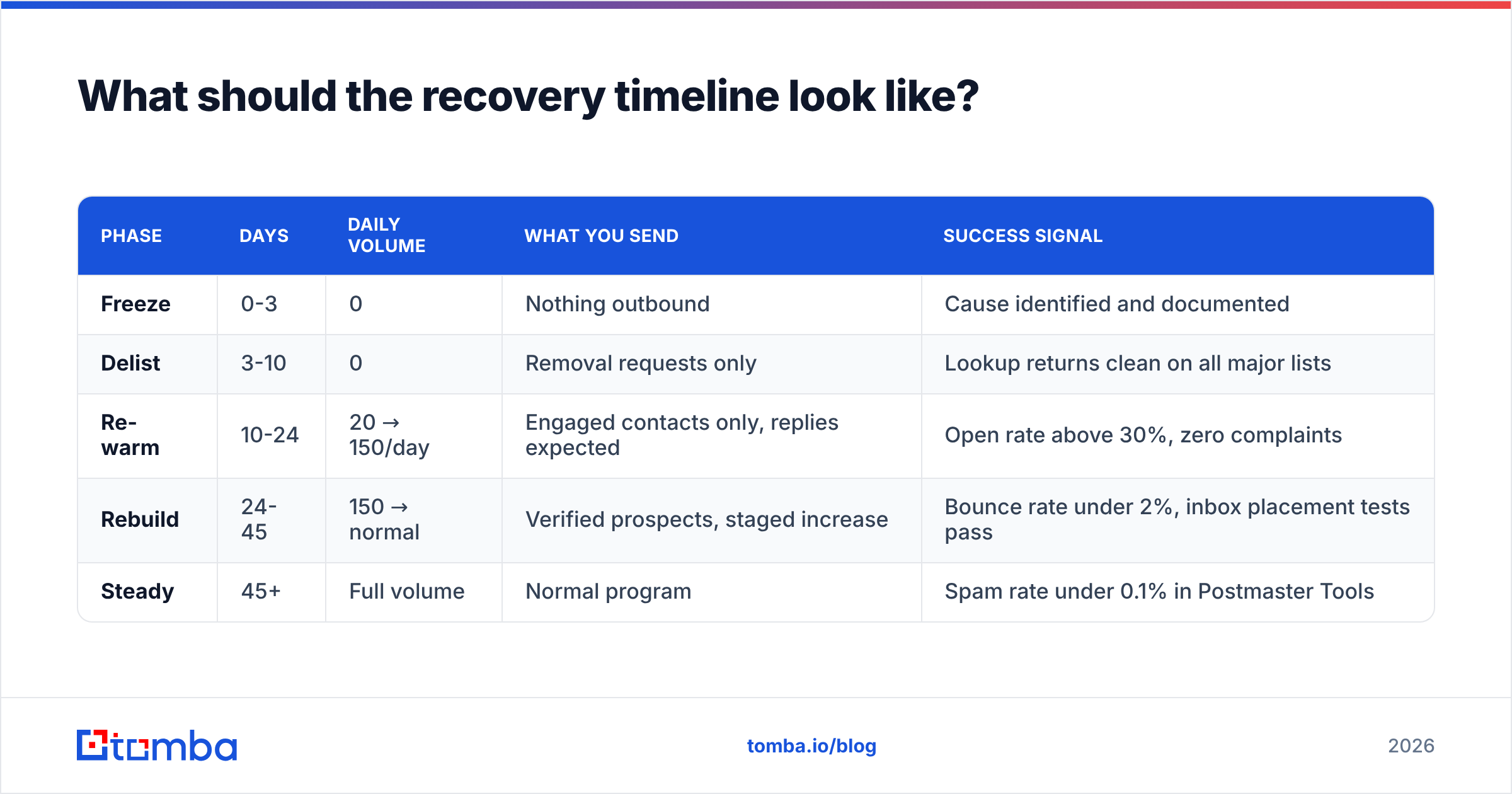 What should the recovery timeline look like?

| PHASE | DAYS | DAILY VOLUME | WHAT YOU SEND | SUCCESS SIGNAL |
|---|---|---|---|---|
| Freeze | 0-3 | 0 | Nothing outbound | Cause identified and documented |
| Delist | 3-10 | 0 | Removal requests only | Lookup returns clean on all major lists |
| Re-warm | 10-24 | 20 → 150/day | Engaged contacts only, replies expected | Open rate above 30%, zero complaints |
| Rebuild | 24-45 | 150 → normal | Verified prospects, staged increase | Bounce rate under 2%, inbox placement tests pass |
| Steady | 45+ | Full volume | Normal program | Spam rate under 0.1% in Postmaster Tools |

tomba

tomba.io/blog

2026